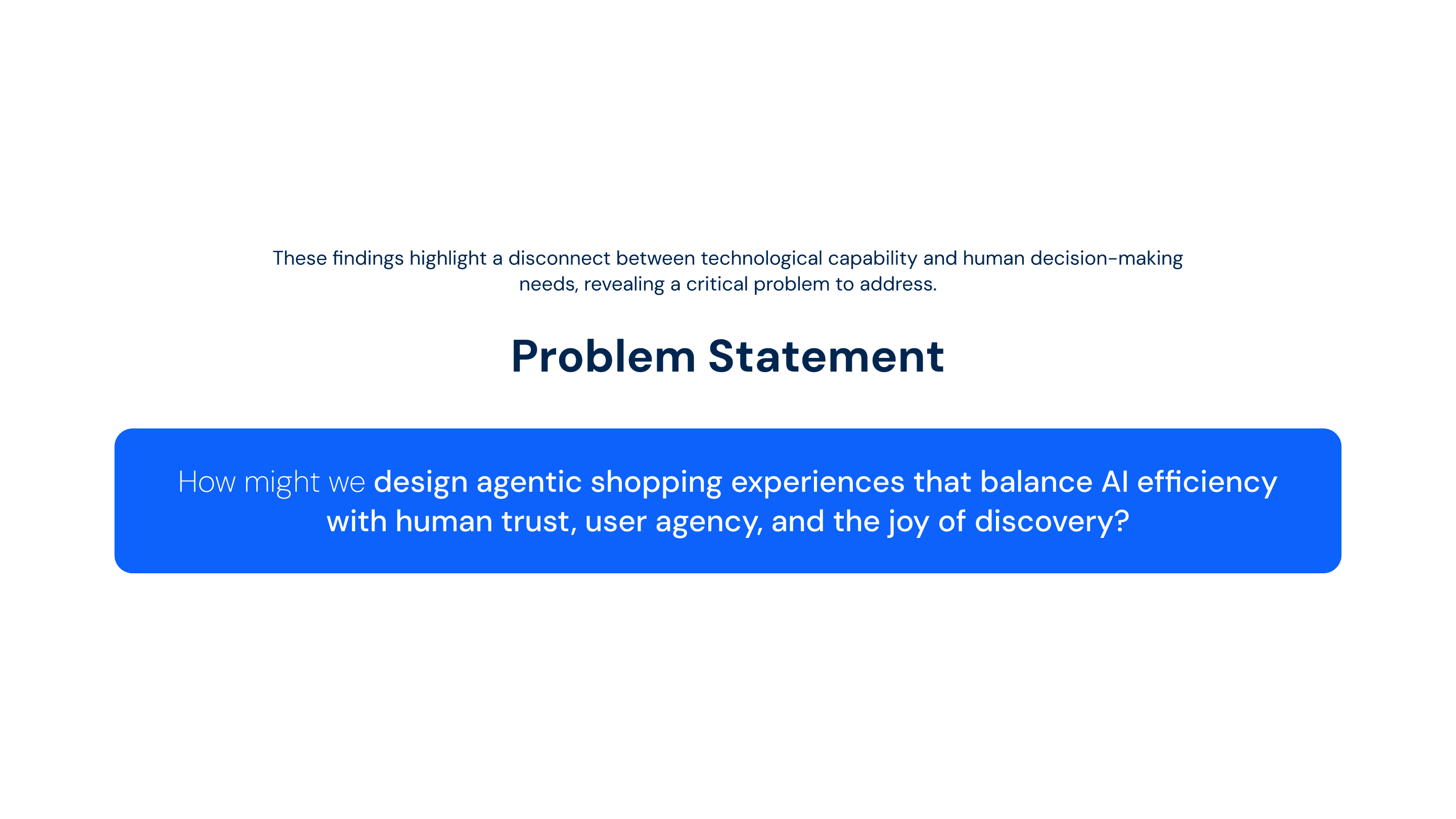 These findings highlight a disconnect between technological capability and human decision-making needs, revealing a critical problem to address.

Problem Statement

How might we design agentic shopping experiences that balance AI efficiency with human trust, user agency, and the joy of discovery?